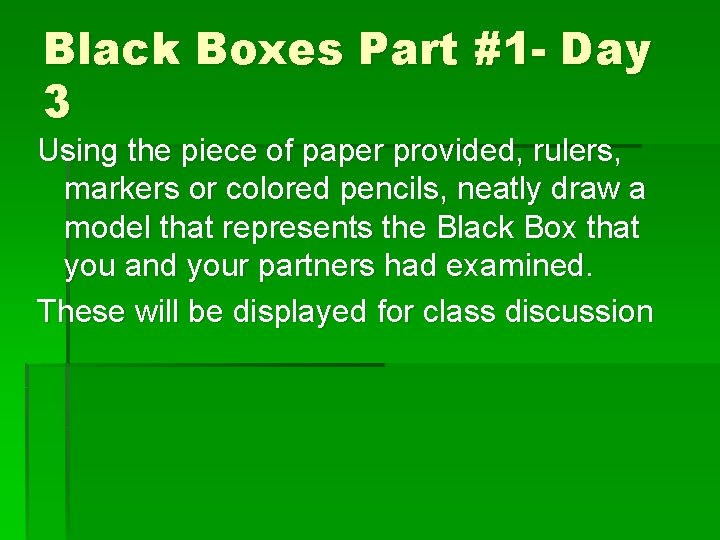 Black Boxes Part #1- Day 3

Using the piece of paper provided, rulers, markers or colored pencils, neatly draw a model that represents the Black Box that you and your partners had examined.

These will be displayed for class discussion